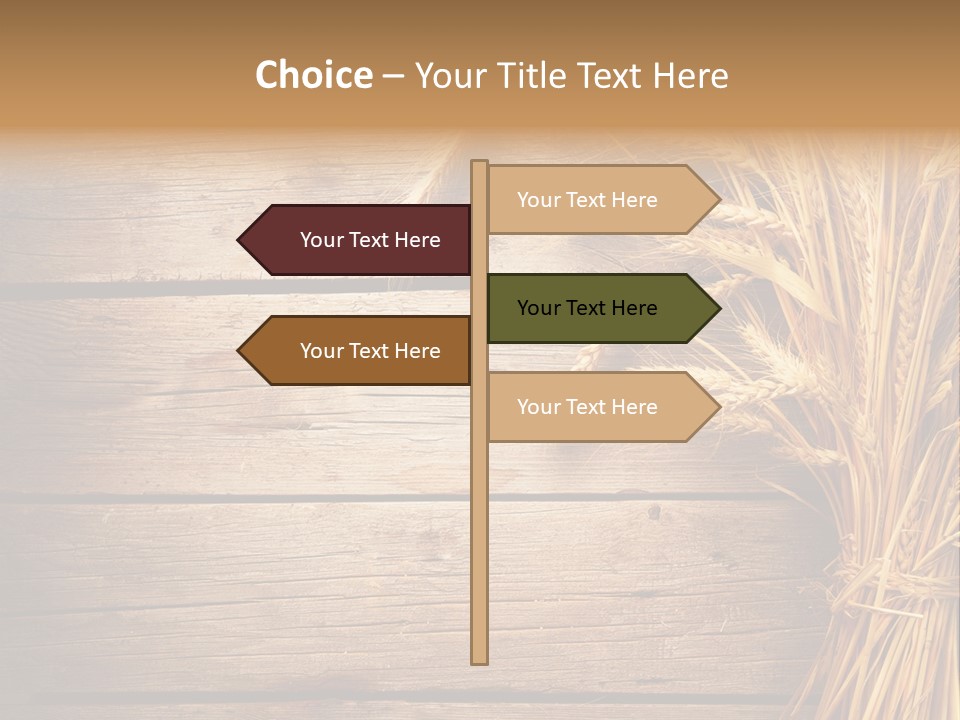 Choice – Your Title Text Here

Your Text Here

Your Text Here

Your Text Here

Your Text Here

Your Text Here